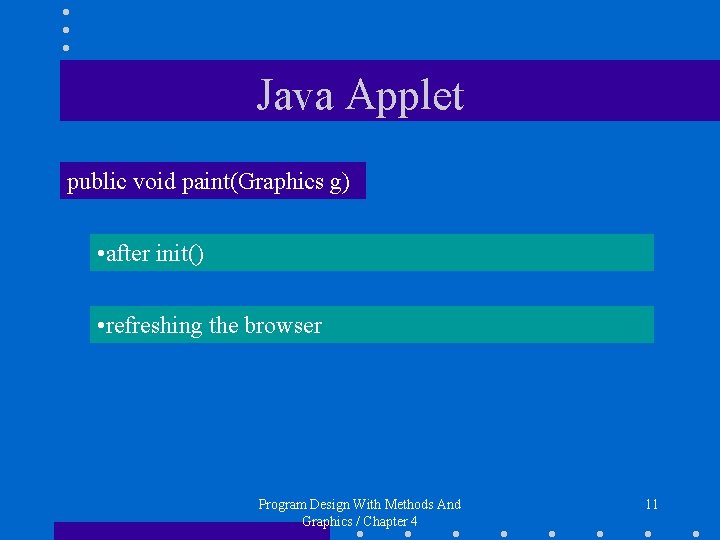 Java Applet

public void paint(Graphics g)

•after init()

•refreshing the browser

Program Design With Methods And Graphics / Chapter 4

11